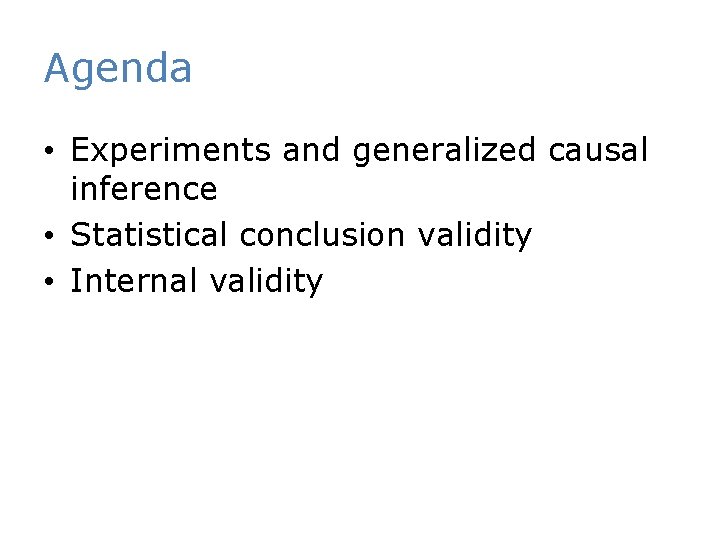 Agenda

• Experiments and generalized causal inference
• Statistical conclusion validity
• Internal validity